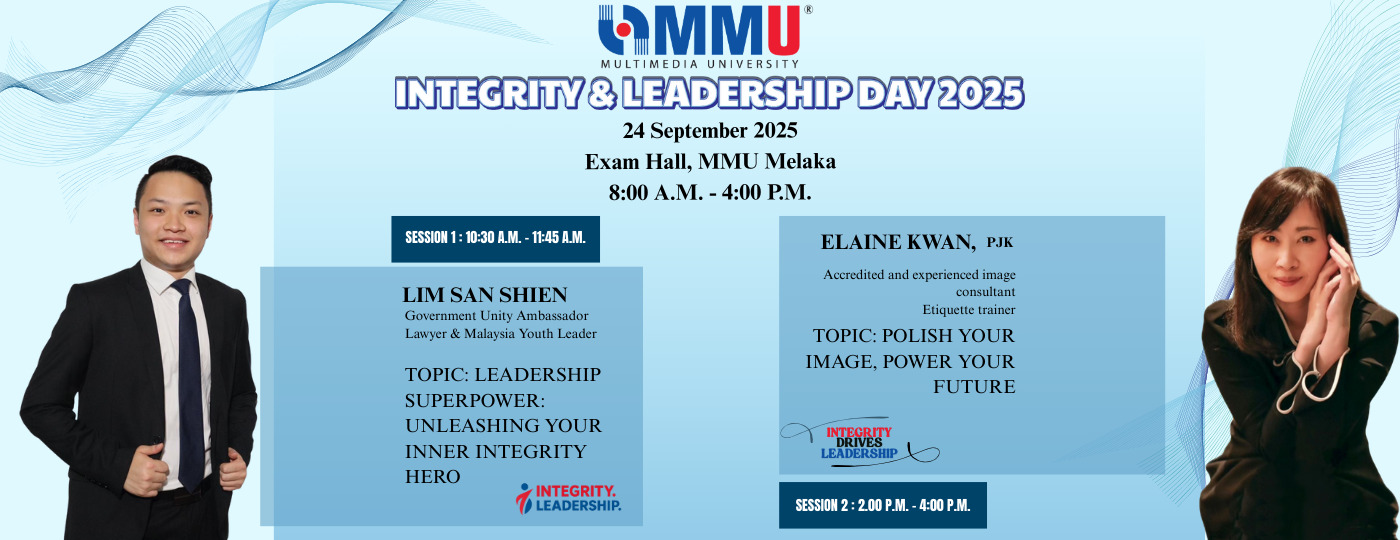 MMU®
MULTIMEDIA UNIVERSITY

INTEGRITY & LEADERSHIP DAY 2025

24 September 2025
Exam Hall, MMU Melaka
8:00 A.M. - 4:00 P.M.

SESSION 1 : 10:30 A.M. - 11:45 A.M.

LIM SAN SHIEN
Government Unity Ambassador
Lawyer & Malaysia Youth Leader

TOPIC: LEADERSHIP SUPERPOWER: UNLEASHING YOUR INNER INTEGRITY HERO

INTEGRITY. LEADERSHIP.

ELAINE KWAN, PJK

Accredited and experienced image consultant
Etiquette trainer

TOPIC: POLISH YOUR IMAGE, POWER YOUR FUTURE

INTEGRITY DRIVES LEADERSHIP

SESSION 2 : 2.00 P.M. - 4:00 P.M.